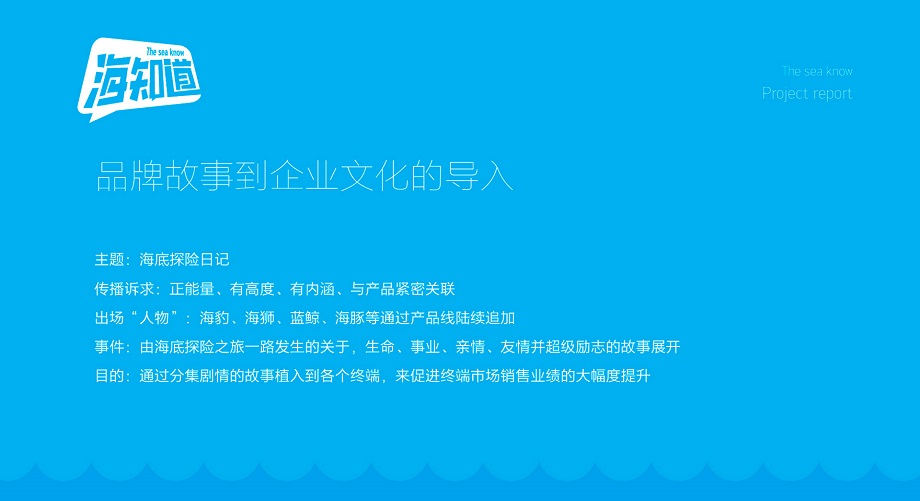 The sea know
海知道

The sea know
Project report

品牌故事到企业文化的导入

主题：海底探险日记

传播诉求：正能量、有高度、有内涵、与产品紧密关联

出场“人物”：海豹、海狮、蓝鲸、海豚等通过产品线陆续追加

事件：由海底探险之旅一路发生的关于，生命、事业、亲情、友情并超级励志的故事展开

目的：通过分集剧情的故事植入到各个终端，来促进终端市场销售业绩的大幅度提升